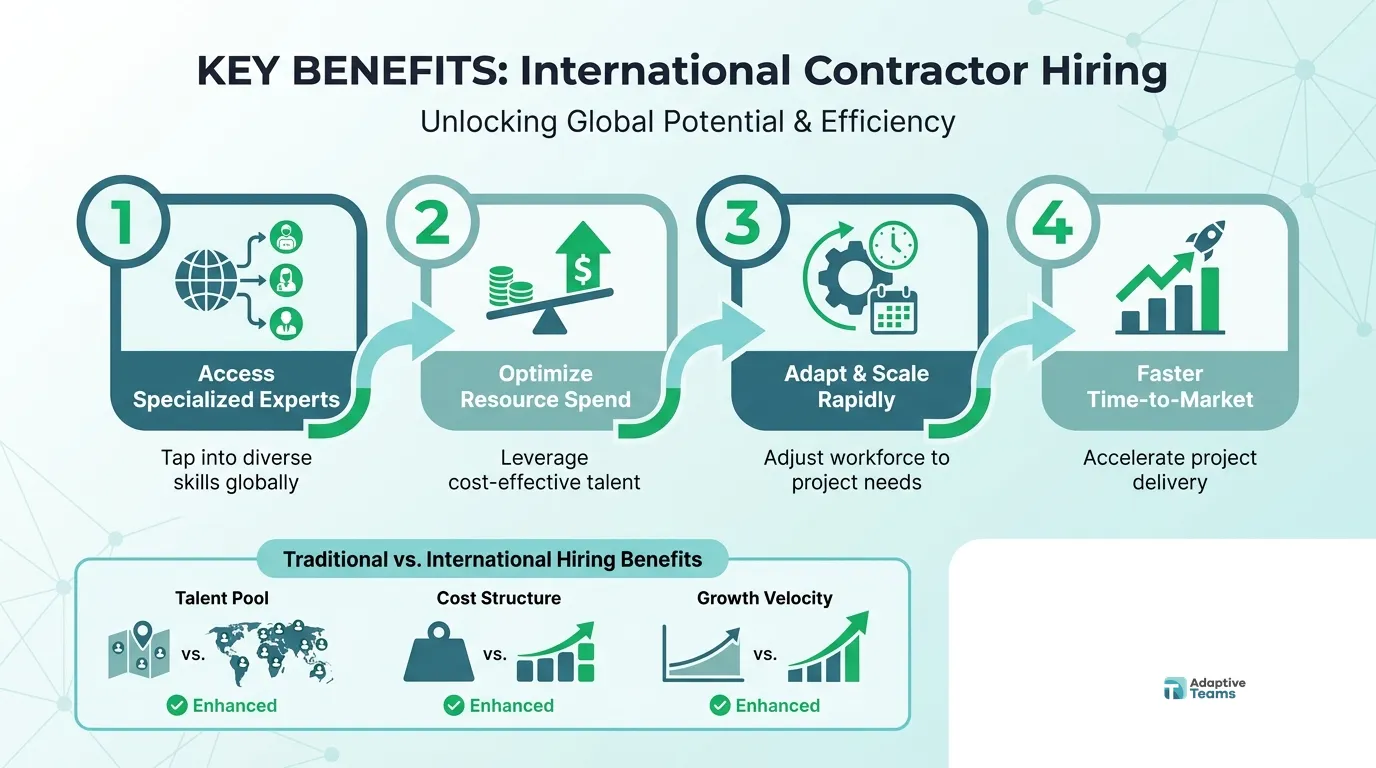 KEY BENEFITS: International Contractor Hiring

Unlocking Global Potential & Efficiency

1

Access Specialized Experts

Tap into diverse skills globally

2

$

Optimize Resource Spend

Leverage cost-effective talent

3

Adapt & Scale Rapidly

Adjust workforce to project needs

4

Faster Time-to-Market

Accelerate project delivery

Traditional vs. International Hiring Benefits

Talent Pool

vs.

Enhanced

Cost Structure

vs.

Enhanced

Growth Velocity

vs.

Enhanced

Adaptive Teams